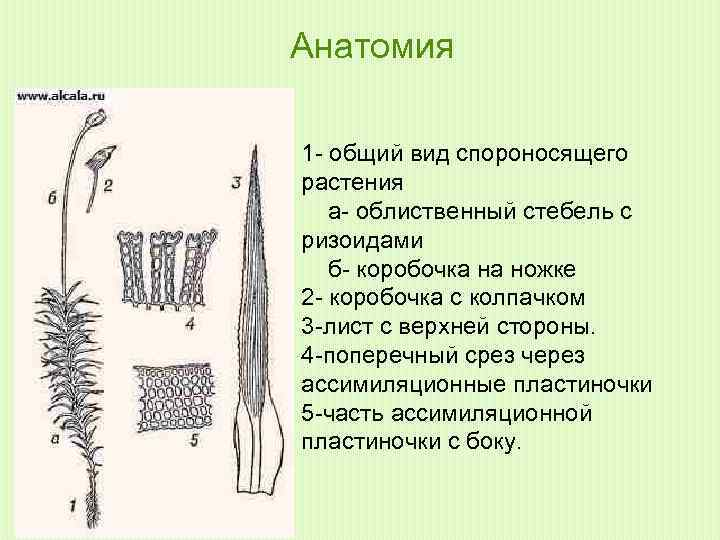 Анатомия

www.alcala.ru

б

2

3

4

5

а

1

1- общий вид спороносящего растения
а- облиственный стебель с ризоидами
б- коробочка на ножке
2- коробочка с колпачком
3-лист с верхней стороны.
4-поперечный срез через ассимиляционные пластиночки
5-часть ассимиляционной пластиночки с боку.